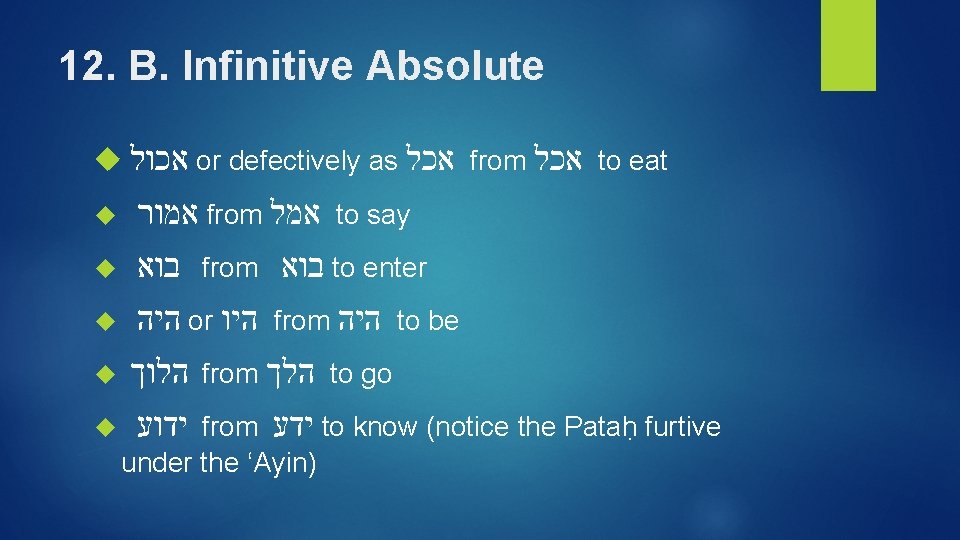 12. B. Infinitive Absolute

אכול or defectively as אכל from אכל to eat

אמור from אמל to say

בוא from בוא to enter

היה or היו from היה to be

הלוך from הלך to go

ידוע from ידע to know (notice the Pataḥ furtive under the ‘Ayin)